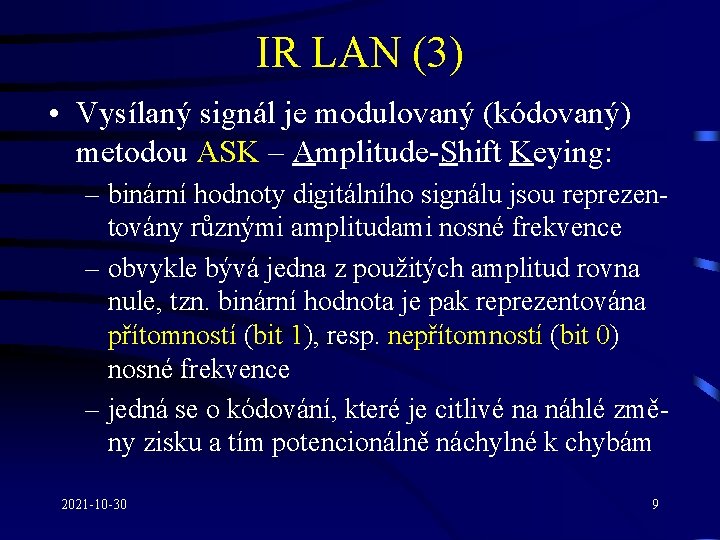 IR LAN (3)

• Vysílaný signál je modulovaný (kódovaný) metodou ASK – Amplitude-Shift Keying:

– binární hodnoty digitálního signálu jsou reprezentovány různými amplitudami nosné frekvence

– obvykle bývá jedna z použitých amplitud rovna nule, tzn. binární hodnota je pak reprezentována přítomností (bit 1), resp. nepřítomností (bit 0) nosné frekvence

– jedná se o kódování, které je citlivé na náhlé změny zisku a tím potencionálně náchylné k chybám

2021-10-30

9